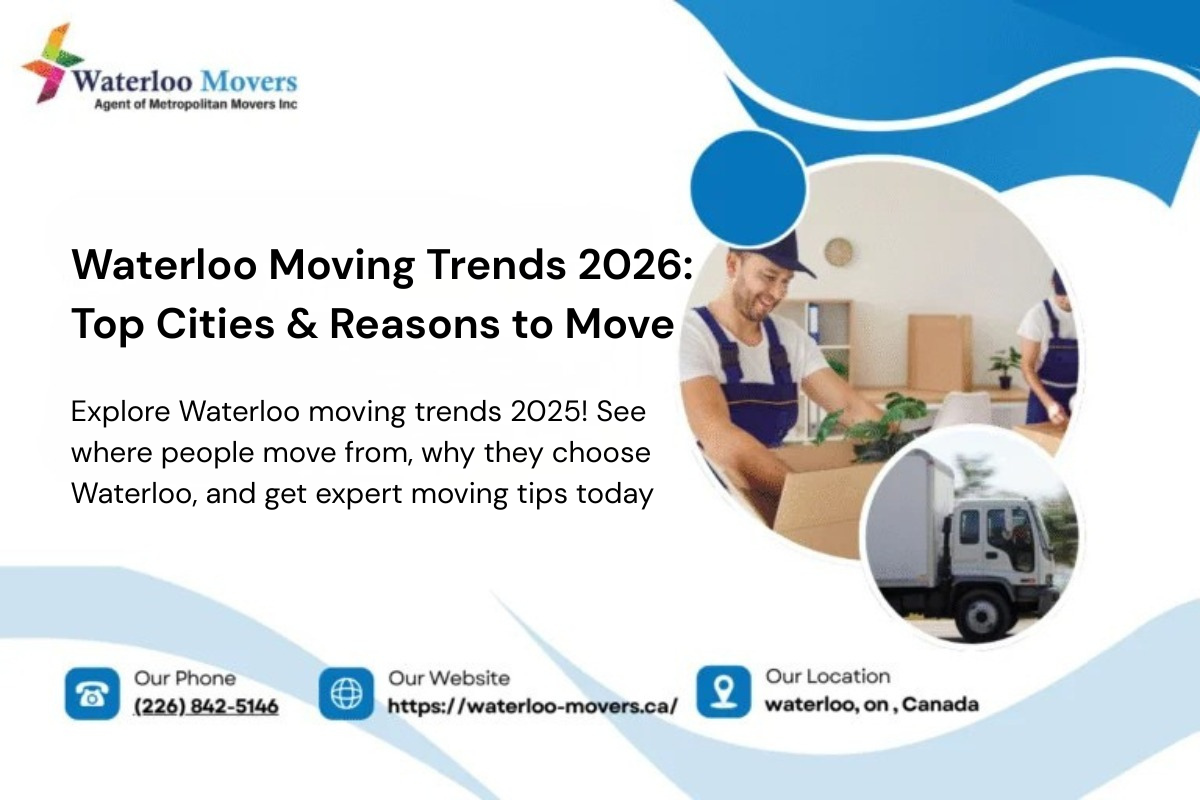 Waterloo Movers
Agent of Metropolitan Movers Inc

Waterloo Moving Trends 2026: Top Cities & Reasons to Move

Explore Waterloo moving trends 2025! See where people move from, why they choose Waterloo, and get expert moving tips today

Our Phone
(226) 842-5146

Our Website
https://waterloo-movers.ca/

Our Location
waterloo, on , Canada